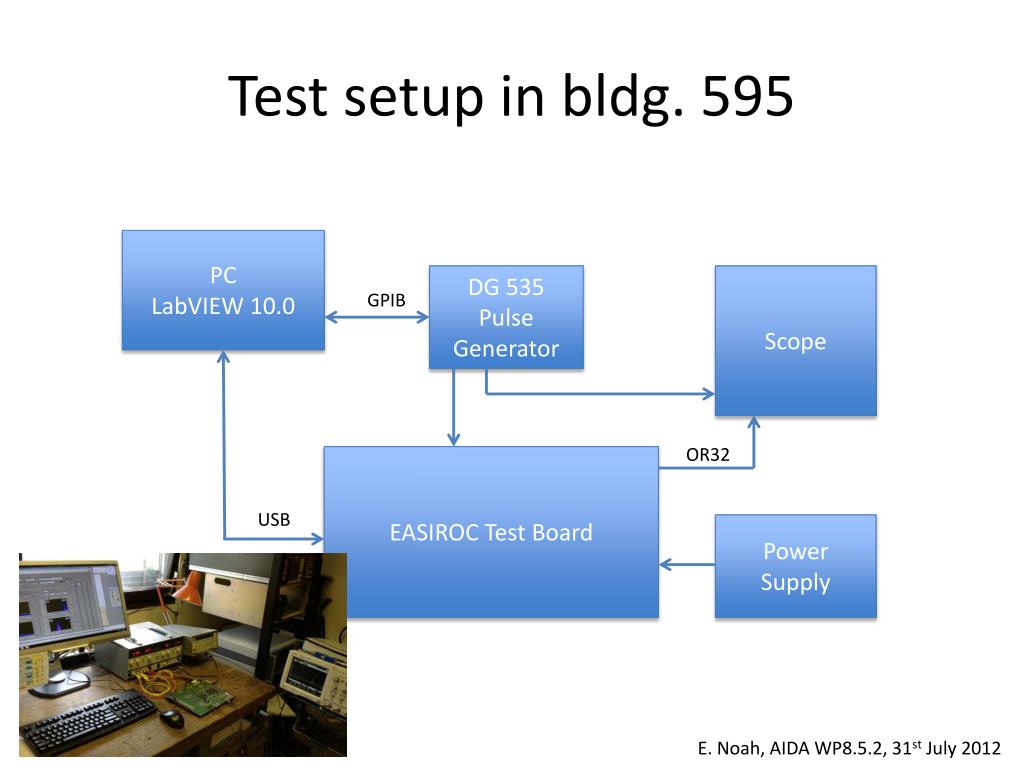 Test setup in bldg. 595

PC
LabVIEW 10.0

GPIB

DG 535
Pulse
Generator

Scope

OR32

USB

EASIROC Test Board

Power
Supply

E. Noah, AIDA WP8.5.2, 31$^{st}$ July 2012